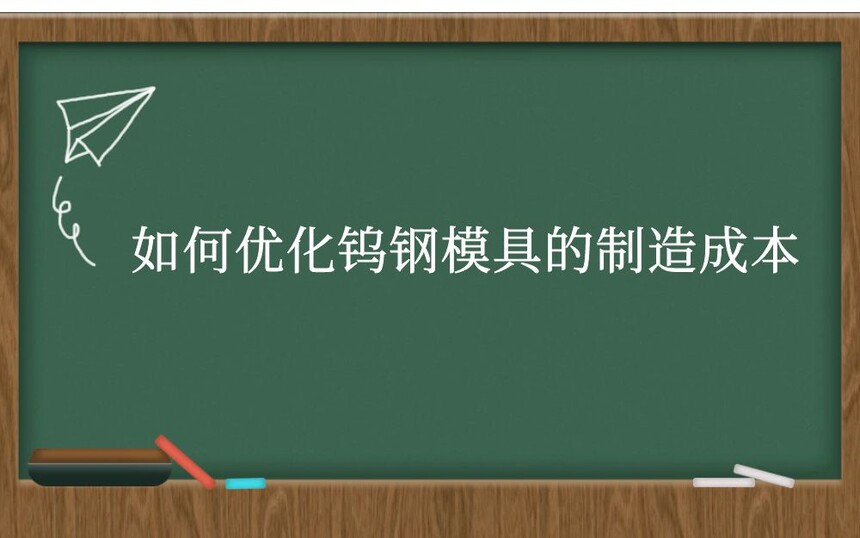 如何优化钨钢模具的制造成本